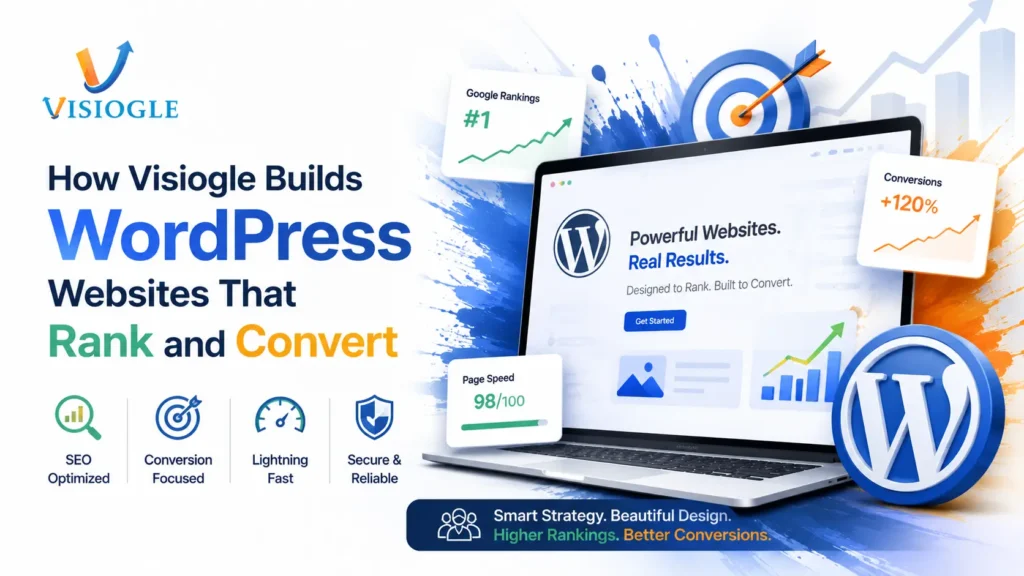 VISIOGLE

How Visiogle Builds WordPress Websites That Rank and Convert

SEO Optimized

Conversion Focused

Lightning Fast

Secure & Reliable

Google Rankings
#1

Conversions
+120%

Powerful Websites.
Real Results.
Designed to Rank. Built to Convert.
Get Started

Page Speed
98/100

Smart Strategy. Beautiful Design.
Higher Rankings. Better Conversions.